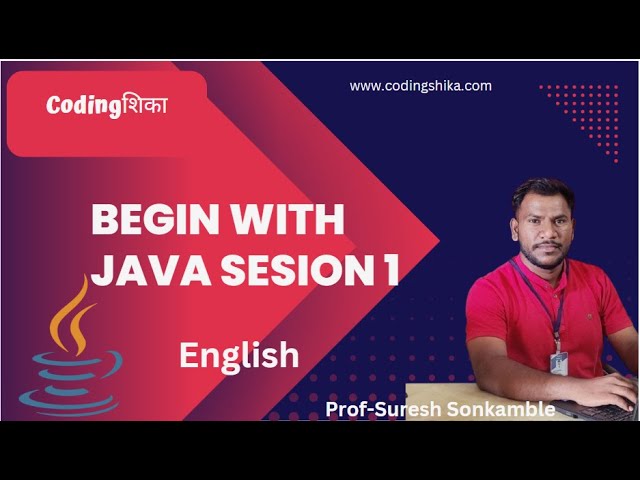 Codingशिका

www.codingshika.com

BEGIN WITH JAVA SESION 1

English

Prof-Suresh Sonkamble